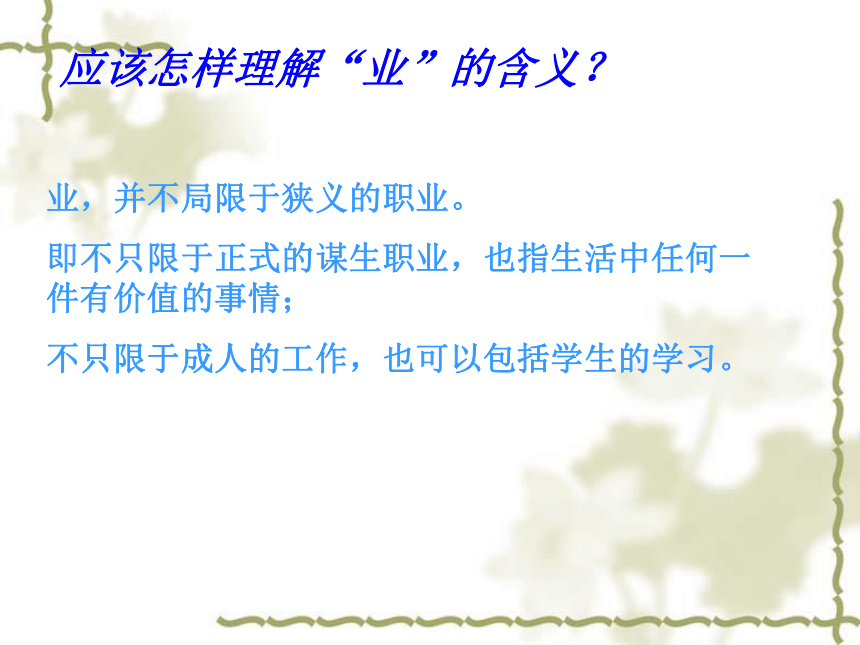 应该怎样理解“业”的含义？

业，并不局限于狭义的职业。

即不只限于正式的谋生职业，也指生活中任何一件有价值的事情；

不只限于成人的工作，也可以包括学生的学习。